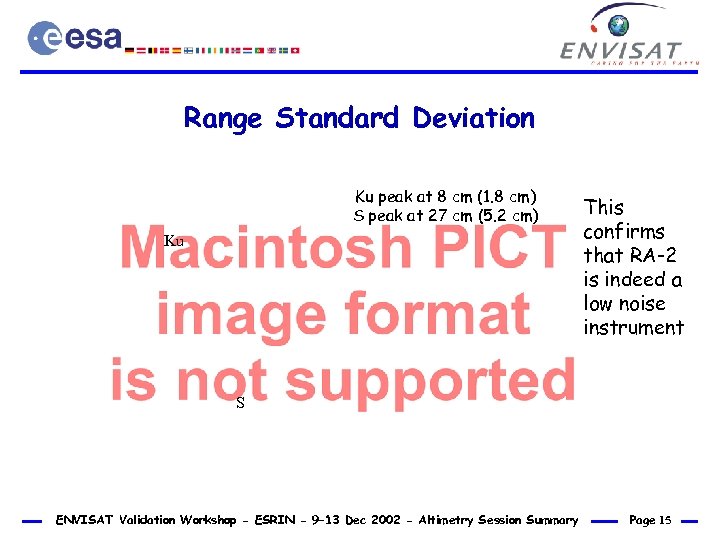 esa

ENVISAT
CARING FOR THE EARTH

Range Standard Deviation

Ku peak at 8 cm (1.8 cm)
S peak at 27 cm (5.2 cm)

Ku

Macintosh PICT image format is not supported

S

This confirms that RA-2 is indeed a low noise instrument

ENVISAT Validation Workshop - ESRIN - 9-13 Dec 2002 - Altimetry Session Summary Page 15